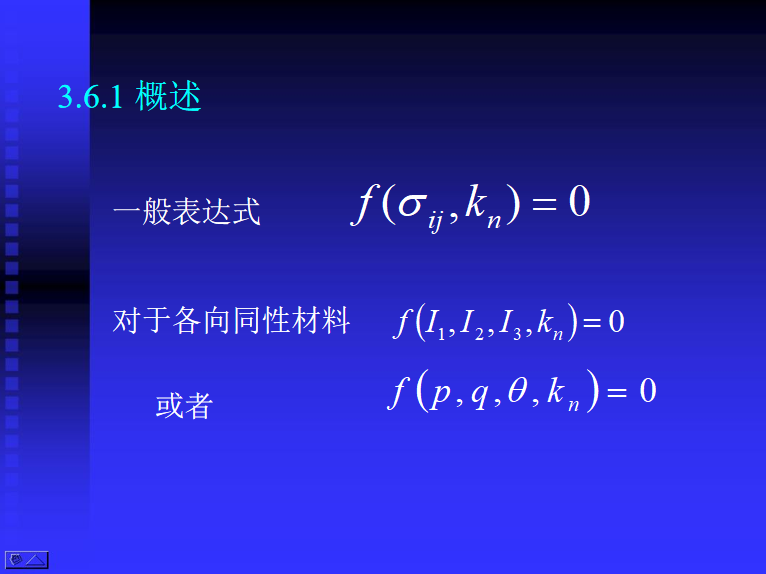 3.6.1 概述

一般表达式 $f(\sigma_{ij}, k_n) = 0$

对于各向同性材料 $f(I_1, I_2, I_3, k_n) = 0$

或者 $f(p, q, \theta, k_n) = 0$